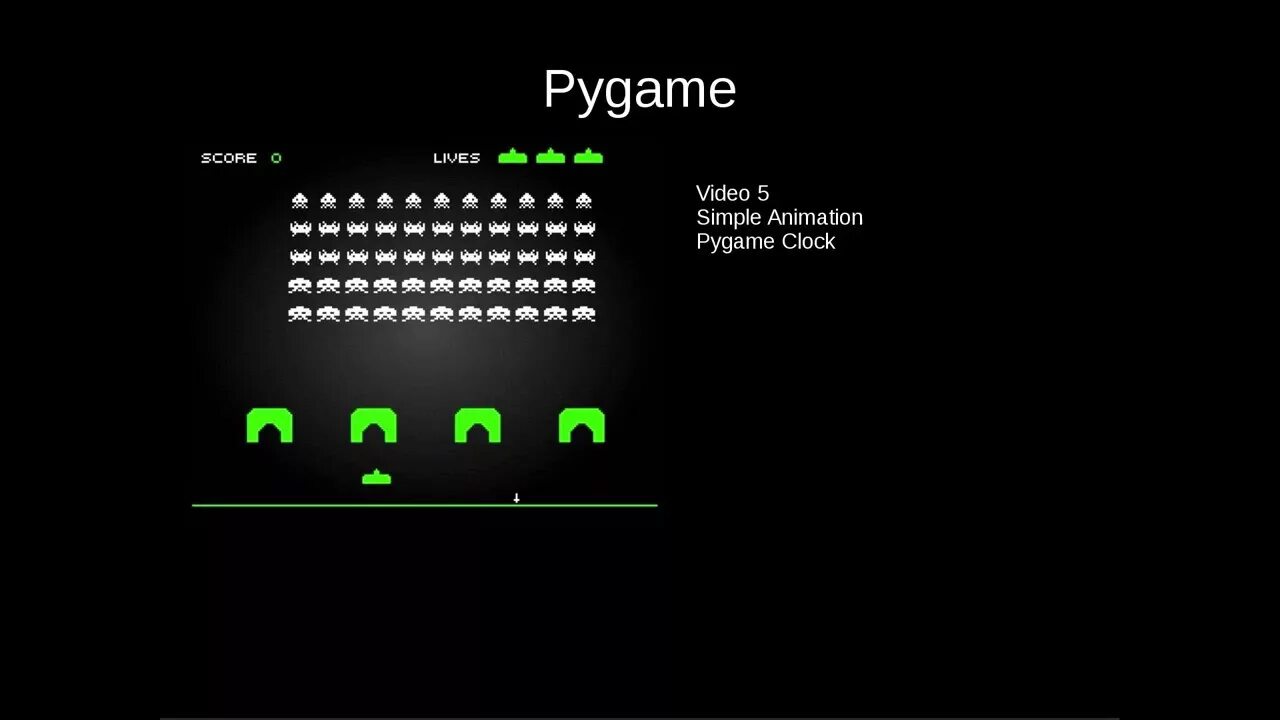 Pygame

SCORE 0

LIVES

Video 5
Simple Animation
Pygame Clock